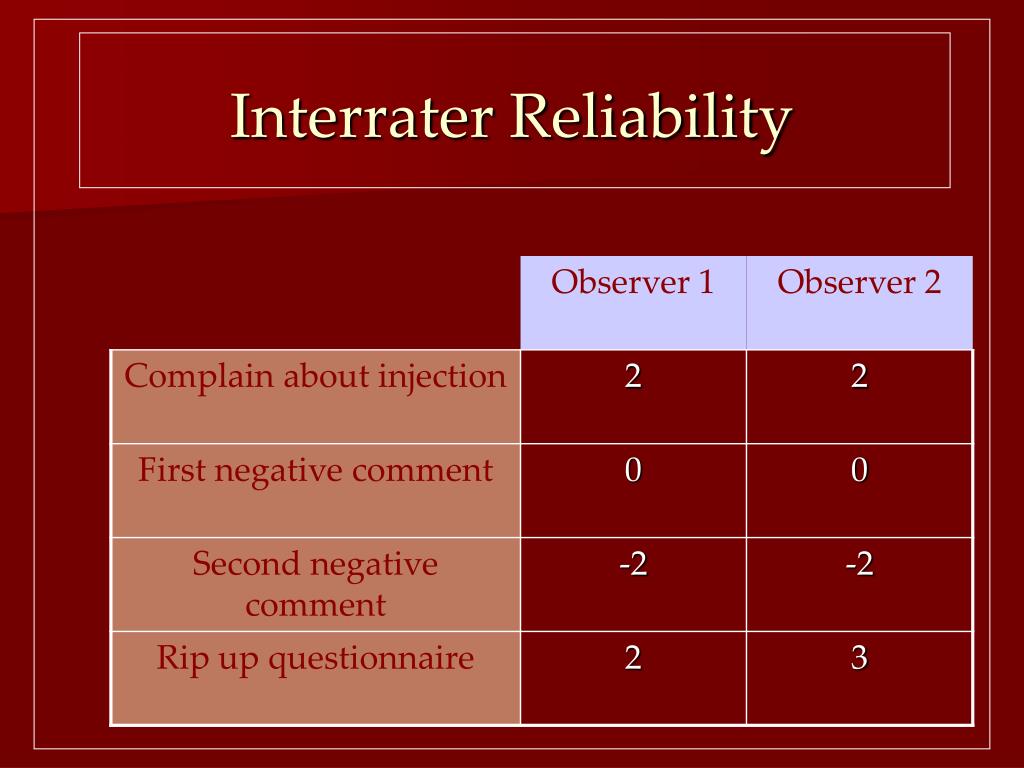 Interrater Reliability

| | Observer 1 | Observer 2 |
|---|---|---|
| Complain about injection | 2 | 2 |
| First negative comment | 0 | 0 |
| Second negative comment | -2 | -2 |
| Rip up questionnaire | 2 | 3 |